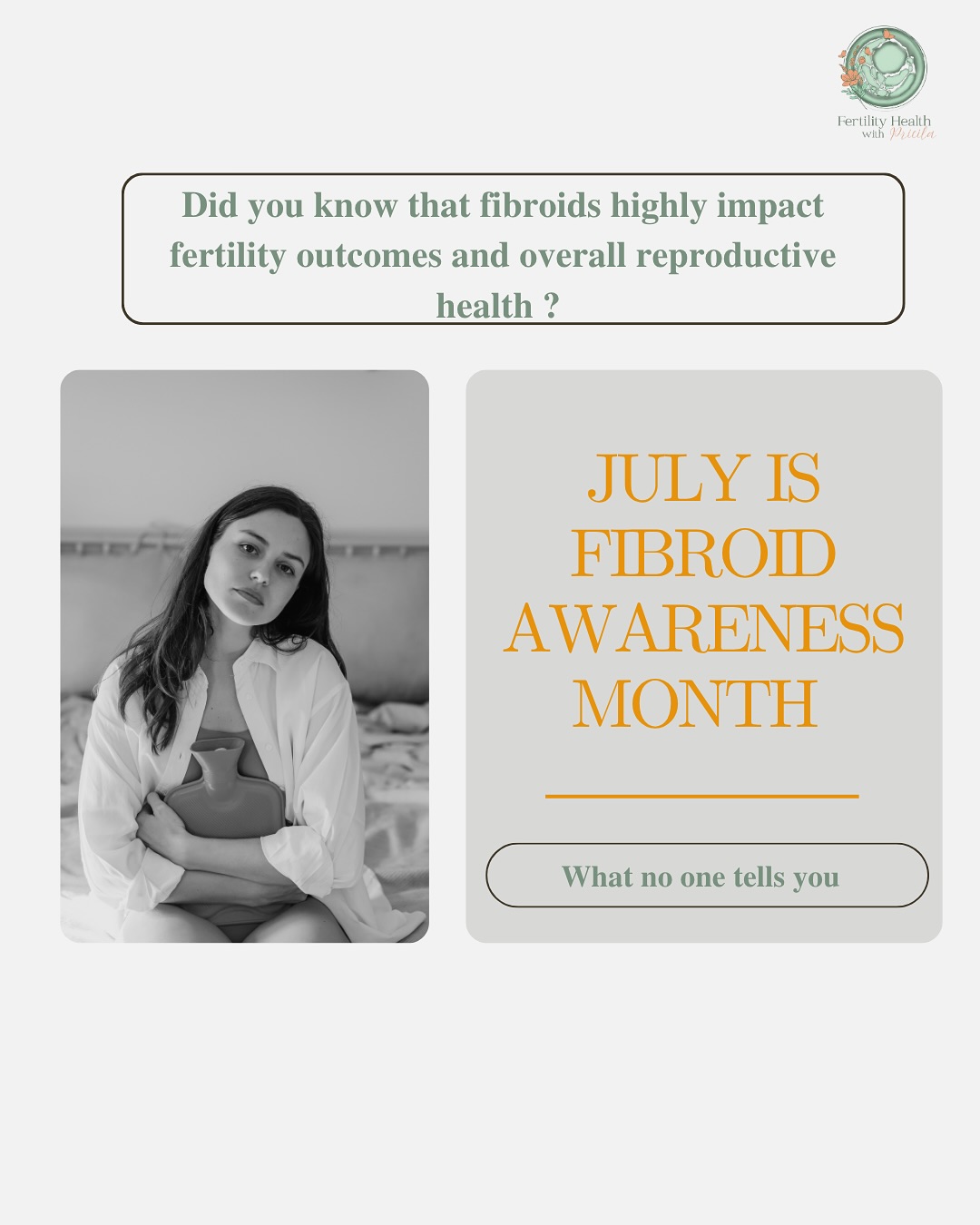 Fertility Health
with Pricila

Did you know that fibroids highly impact fertility outcomes and overall reproductive health ?

JULY IS FIBROID AWARENESS MONTH

What no one tells you